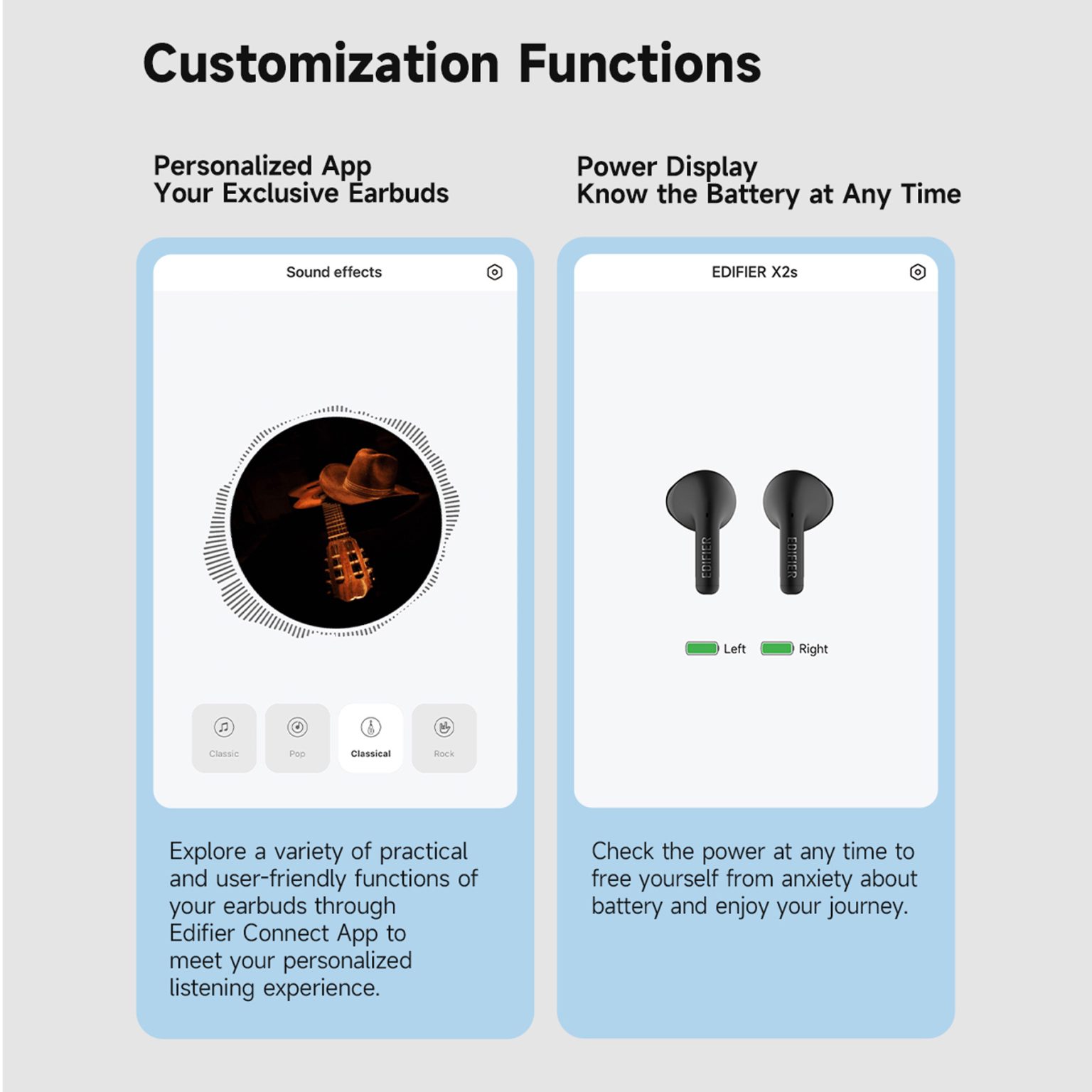 Customization Functions

Personalized App
Your Exclusive Earbuds

Sound effects

Classic
Pop
Classical
Rock

Explore a variety of practical and user-friendly functions of your earbuds through Edifier Connect App to meet your personalized listening experience.

Power Display
Know the Battery at Any Time

EDIFIER X2s

EDIFIER
EDIFIER

Left
Right

Check the power at any time to free yourself from anxiety about battery and enjoy your journey.